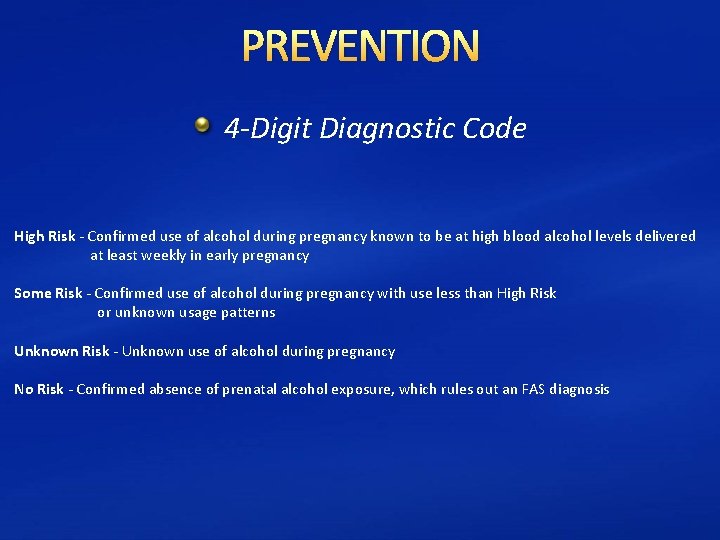 PREVENTION

4-Digit Diagnostic Code

High Risk - Confirmed use of alcohol during pregnancy known to be at high blood alcohol levels delivered at least weekly in early pregnancy

Some Risk - Confirmed use of alcohol during pregnancy with use less than High Risk or unknown usage patterns

Unknown Risk - Unknown use of alcohol during pregnancy

No Risk - Confirmed absence of prenatal alcohol exposure, which rules out an FAS diagnosis